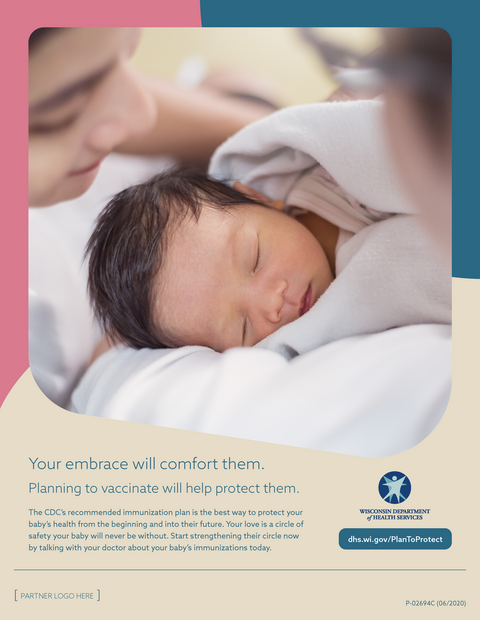 Your embrace will comfort them.

Planning to vaccinate will help protect them.

The CDC's recommended immunization plan is the best way to protect your baby's health from the beginning and into their future. Your love is a circle of safety your baby will never be without. Start strengthening their circle now by talking with your doctor about your baby's immunizations today.

WISCONSIN DEPARTMENT of HEALTH SERVICES

dhs.wi.gov/PlanToProtect

[ PARTNER LOGO HERE ]

P-02694C (06/2020)